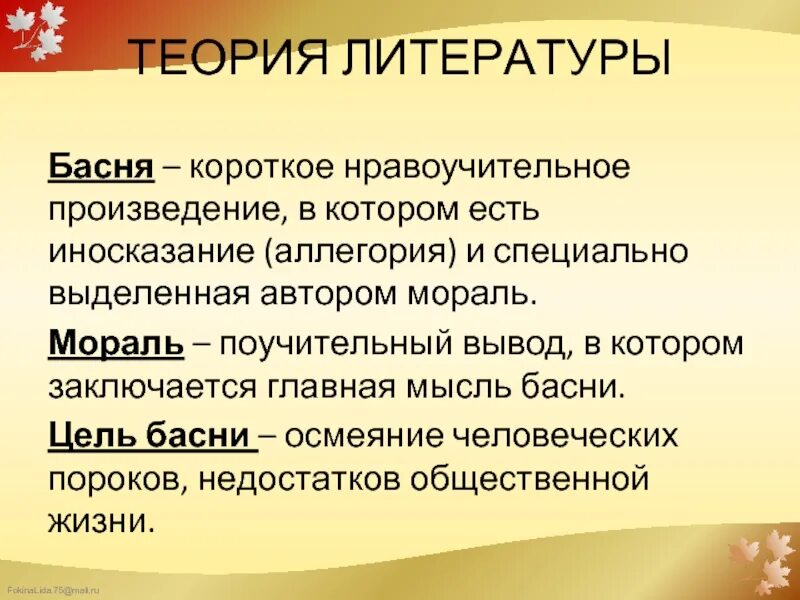 ТЕОРИЯ ЛИТЕРАТУРЫ

Басня – короткое нравоучительное произведение, в котором есть иносказание (аллегория) и специально выделенная автором мораль.

Мораль – поучительный вывод, в котором заключается главная мысль басни.

Цель басни – осмеяние человеческих пороков, недостатков общественной жизни.

FokinaLida.75@mail.ru